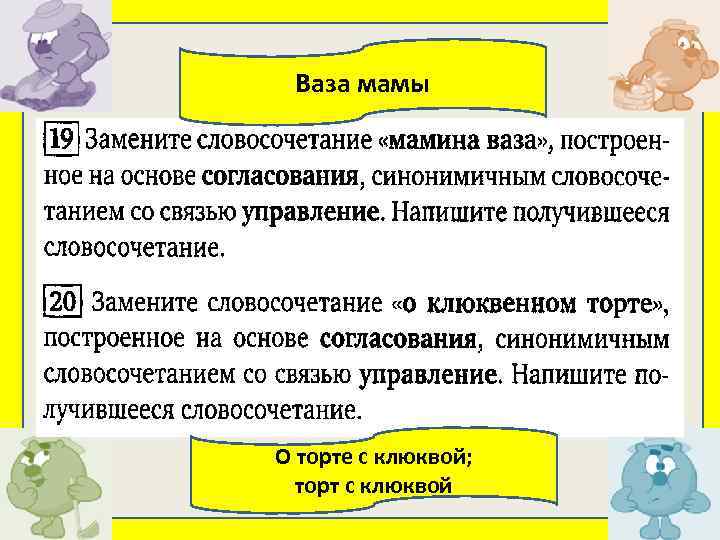 Ваза мамы

19 Замените словосочетание «мамина ваза», построенное на основе согласования, синонимичным словосочетанием со связью управление. Напишите получившееся словосочетание.

20 Замените словосочетание «о клюквенном торте», построенное на основе согласования, синонимичным словосочетанием со связью управление. Напишите получившееся словосочетание.

О торте с клюквой;
торт с клюквой